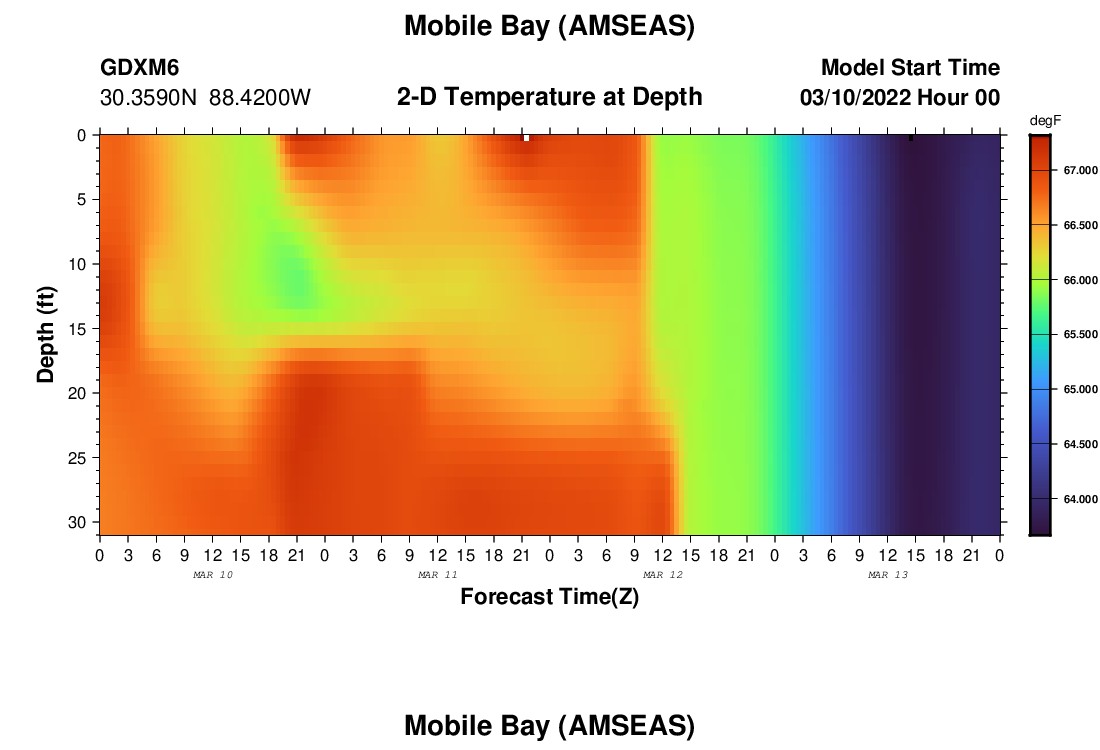 Mobile Bay (AMSEAS)

GDXM6
30.3590N 88.4200W

2-D Temperature at Depth

Model Start Time
03/10/2022 Hour 00

degF
67.000
66.500
66.000
65.500
65.000
64.500
64.000

Depth (ft)
0
5
10
15
20
25
30

0 3 6 9 12 15 18 21 0 3 6 9 12 15 18 21 0 3 6 9 12 15 18 21 0 3 6 9 12 15 18 21 0
MAR 10
MAR 11
MAR 12
MAR 13

Forecast Time(Z)

Mobile Bay (AMSEAS)